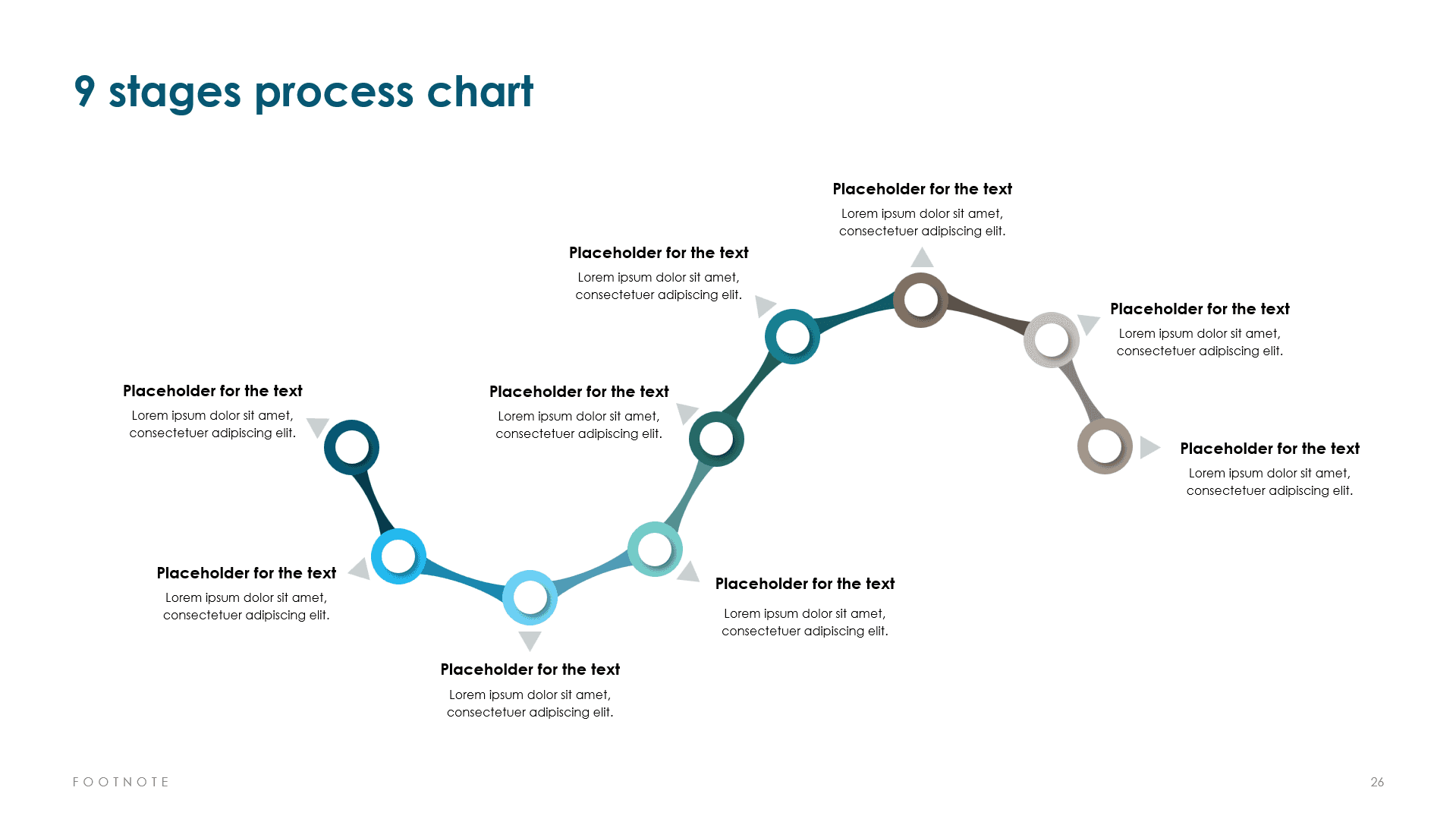 9 stages process chart

Placeholder for the text
Lorem ipsum dolor sit amet, consectetuer adipiscing elit.

Placeholder for the text
Lorem ipsum dolor sit amet, consectetuer adipiscing elit.

Placeholder for the text
Lorem ipsum dolor sit amet, consectetuer adipiscing elit.

Placeholder for the text
Lorem ipsum dolor sit amet, consectetuer adipiscing elit.

Placeholder for the text
Lorem ipsum dolor sit amet, consectetuer adipiscing elit.

Placeholder for the text
Lorem ipsum dolor sit amet, consectetuer adipiscing elit.

Placeholder for the text
Lorem ipsum dolor sit amet, consectetuer adipiscing elit.

Placeholder for the text
Lorem ipsum dolor sit amet, consectetuer adipiscing elit.

Placeholder for the text
Lorem ipsum dolor sit amet, consectetuer adipiscing elit.

FOOTNOTE

26